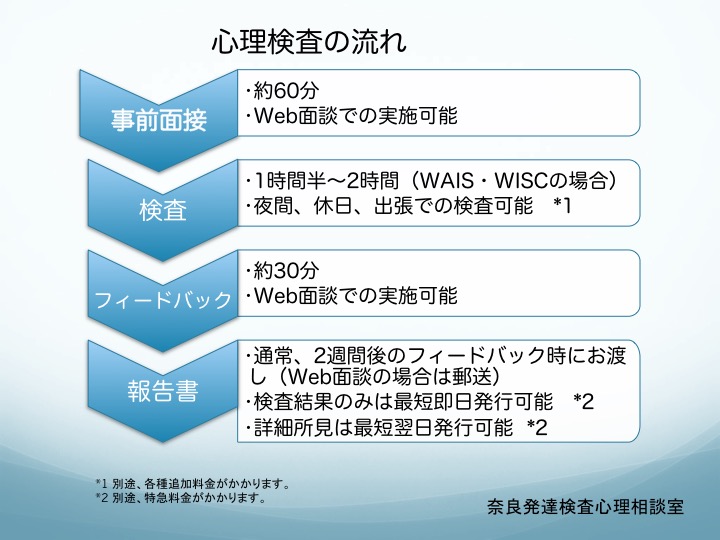 心理検査の流れ

事前面接
・約60分
・Web面談での実施可能

検査
・1時間半〜2時間（WAIS・WISCの場合）
・夜間、休日、出張での検査可能　*1

フィードバック
・約30分
・Web面談での実施可能

報告書
・通常、2週間後のフィードバック時にお渡し（Web面談の場合は郵送）
・検査結果のみは最短即日発行可能　*2
・詳細所見は最短翌日発行可能　*2

*1 別途、各種追加料金がかかります。
*2 別途、特急料金がかかります。

奈良発達検査心理相談室